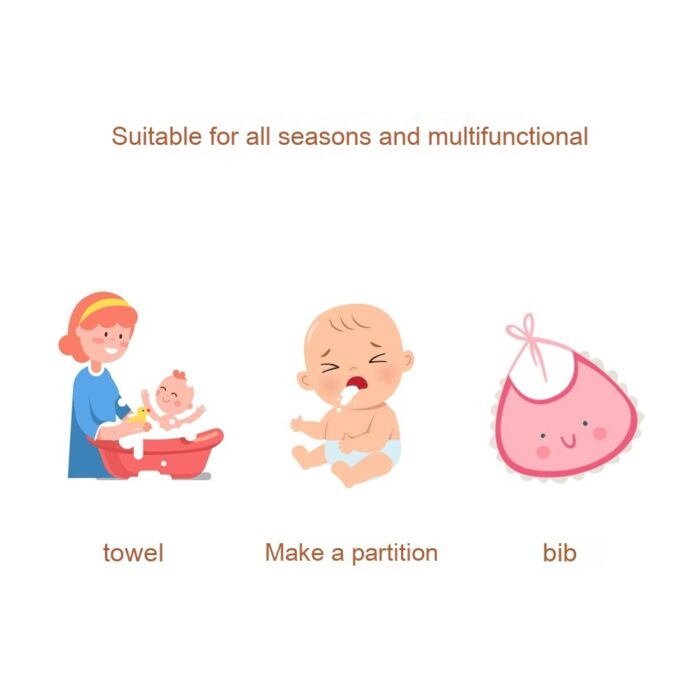 Suitable for all seasons and multifunctional

towel

Make a partition

bib